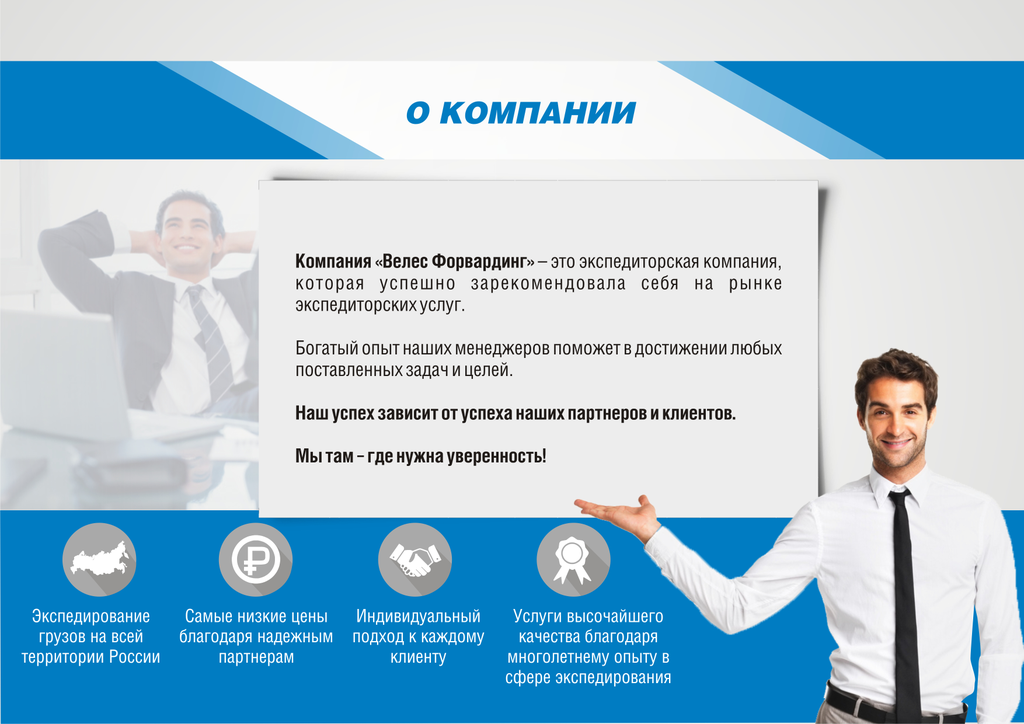 О КОМПАНИИ

Компания «Велес Форвардинг» – это экспедиторская компания, которая успешно зарекомендовала себя на рынке экспедиторских услуг.

Богатый опыт наших менеджеров поможет в достижении любых поставленных задач и целей.

Наш успех зависит от успеха наших партнеров и клиентов.

Мы там – где нужна уверенность!

Экспедирование грузов на всей территории России

Самые низкие цены благодаря надежным партнерам

Индивидуальный подход к каждому клиенту

Услуги высочайшего качества благодаря многолетнему опыту в сфере экспедирования